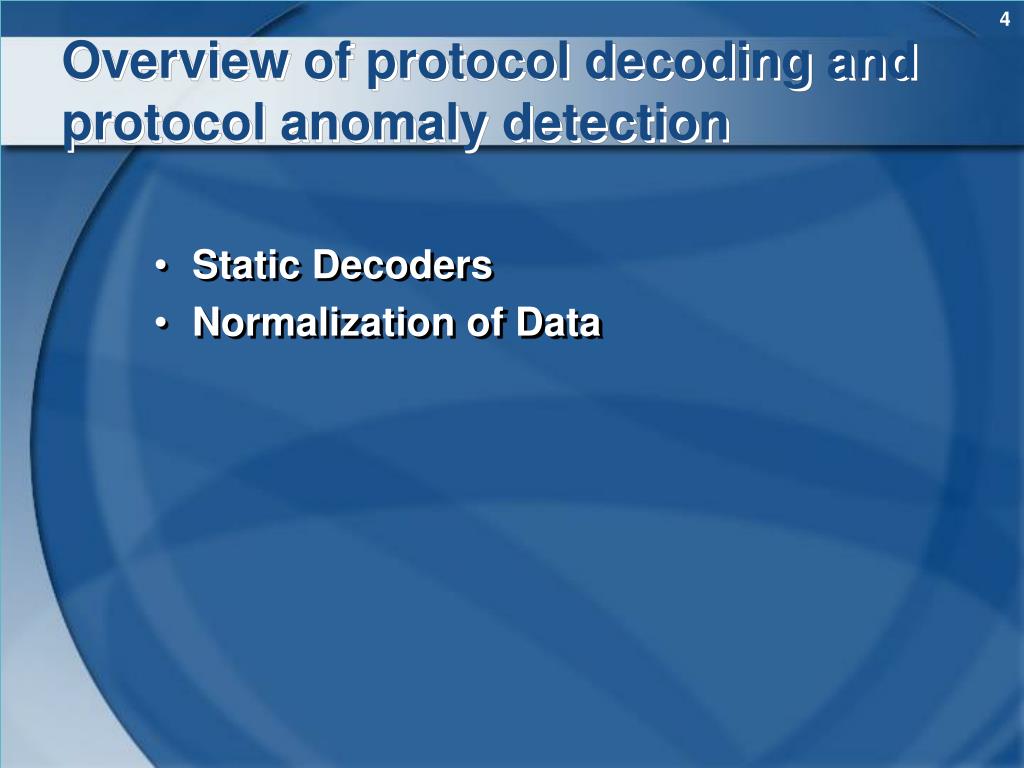 4

Overview of protocol decoding and protocol anomaly detection

• Static Decoders
• Normalization of Data